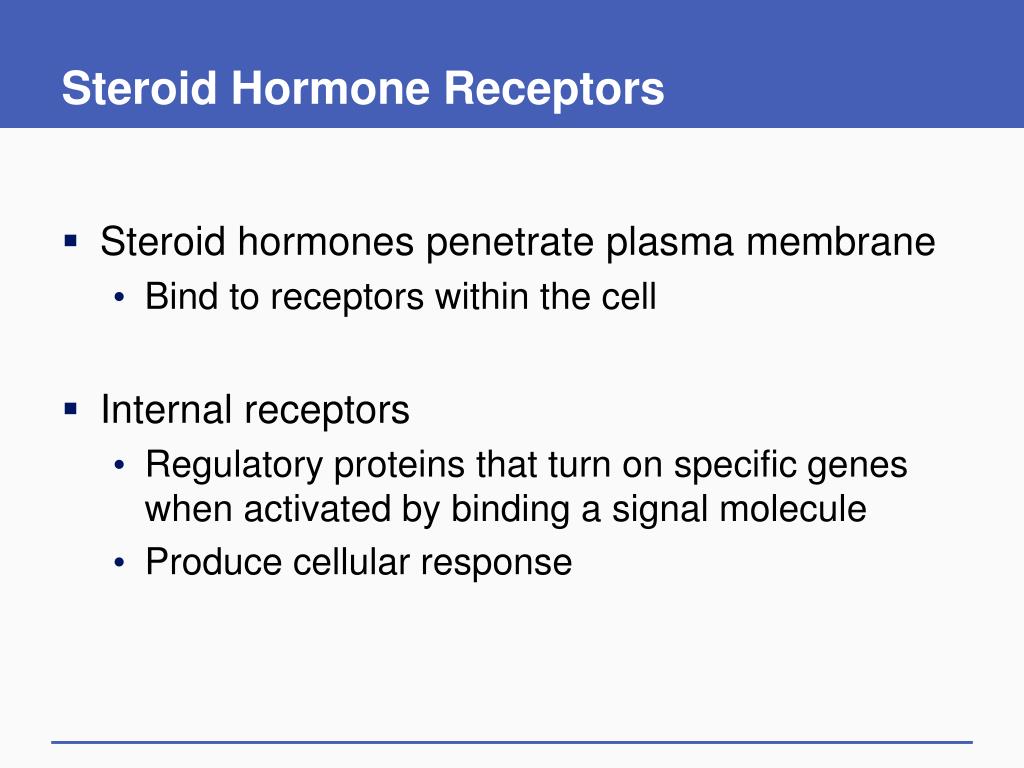 Steroid Hormone Receptors

▪ Steroid hormones penetrate plasma membrane
• Bind to receptors within the cell

▪ Internal receptors
• Regulatory proteins that turn on specific genes when activated by binding a signal molecule
• Produce cellular response